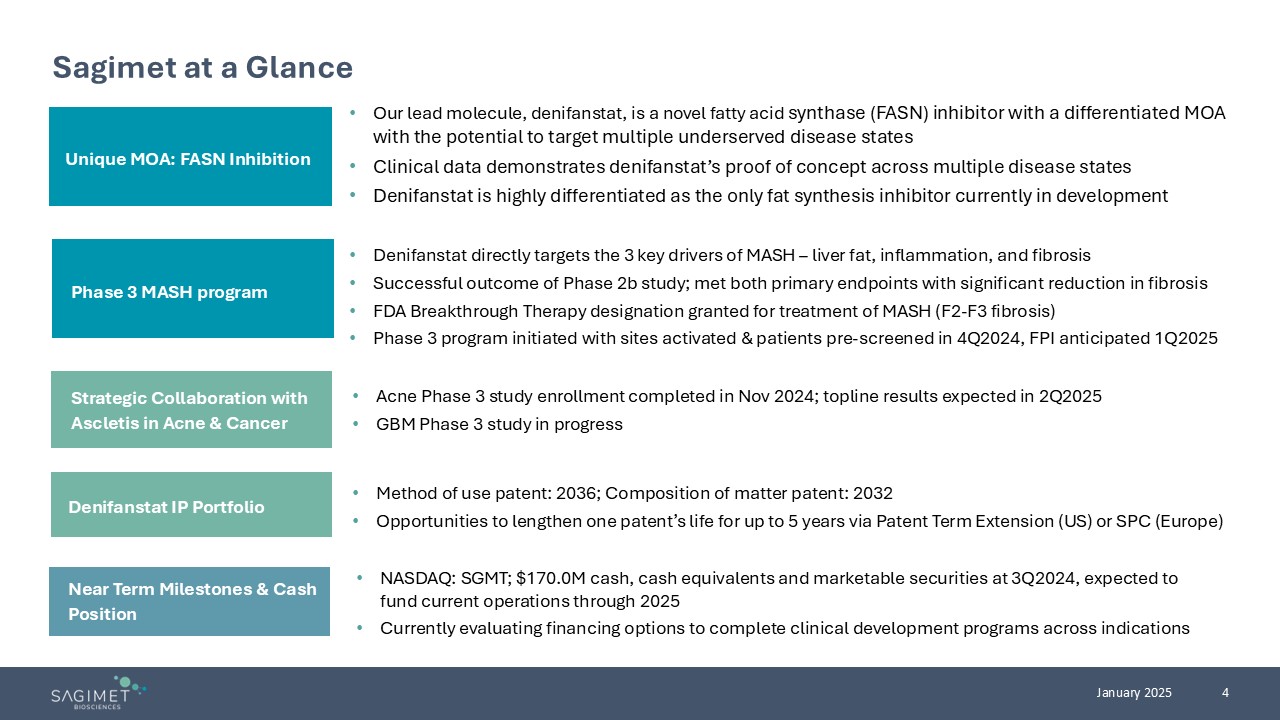 Sagimet at a Glance

Unique MOA: FASN Inhibition

• Our lead molecule, denifanstat, is a novel fatty acid synthase (FASN) inhibitor with a differentiated MOA with the potential to target multiple underserved disease states
• Clinical data demonstrates denifanstat's proof of concept across multiple disease states
• Denifanstat is highly differentiated as the only fat synthesis inhibitor currently in development

Phase 3 MASH program

• Denifanstat directly targets the 3 key drivers of MASH – liver fat, inflammation, and fibrosis
• Successful outcome of Phase 2b study; met both primary endpoints with significant reduction in fibrosis
• FDA Breakthrough Therapy designation granted for treatment of MASH (F2-F3 fibrosis)
• Phase 3 program initiated with sites activated & patients pre-screened in 4Q2024, FPI anticipated 1Q2025

Strategic Collaboration with Ascletis in Acne & Cancer

• Acne Phase 3 study enrollment completed in Nov 2024; topline results expected in 2Q2025
• GBM Phase 3 study in progress

Denifanstat IP Portfolio

• Method of use patent: 2036; Composition of matter patent: 2032
• Opportunities to lengthen one patent's life for up to 5 years via Patent Term Extension (US) or SPC (Europe)

Near Term Milestones & Cash Position

• NASDAQ: SGMT; $170.0M cash, cash equivalents and marketable securities at 3Q2024, expected to fund current operations through 2025
• Currently evaluating financing options to complete clinical development programs across indications

SAGIMET BIOSCIENCES

January 2025

4